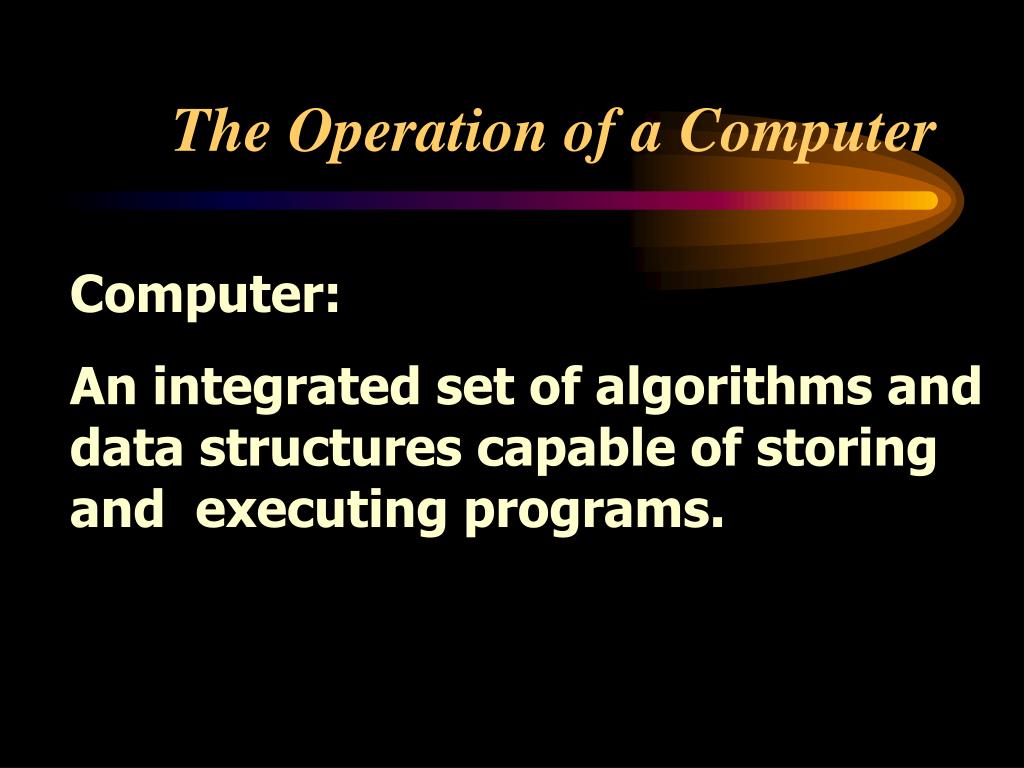 The Operation of a Computer

Computer:

An integrated set of algorithms and data structures capable of storing and executing programs.